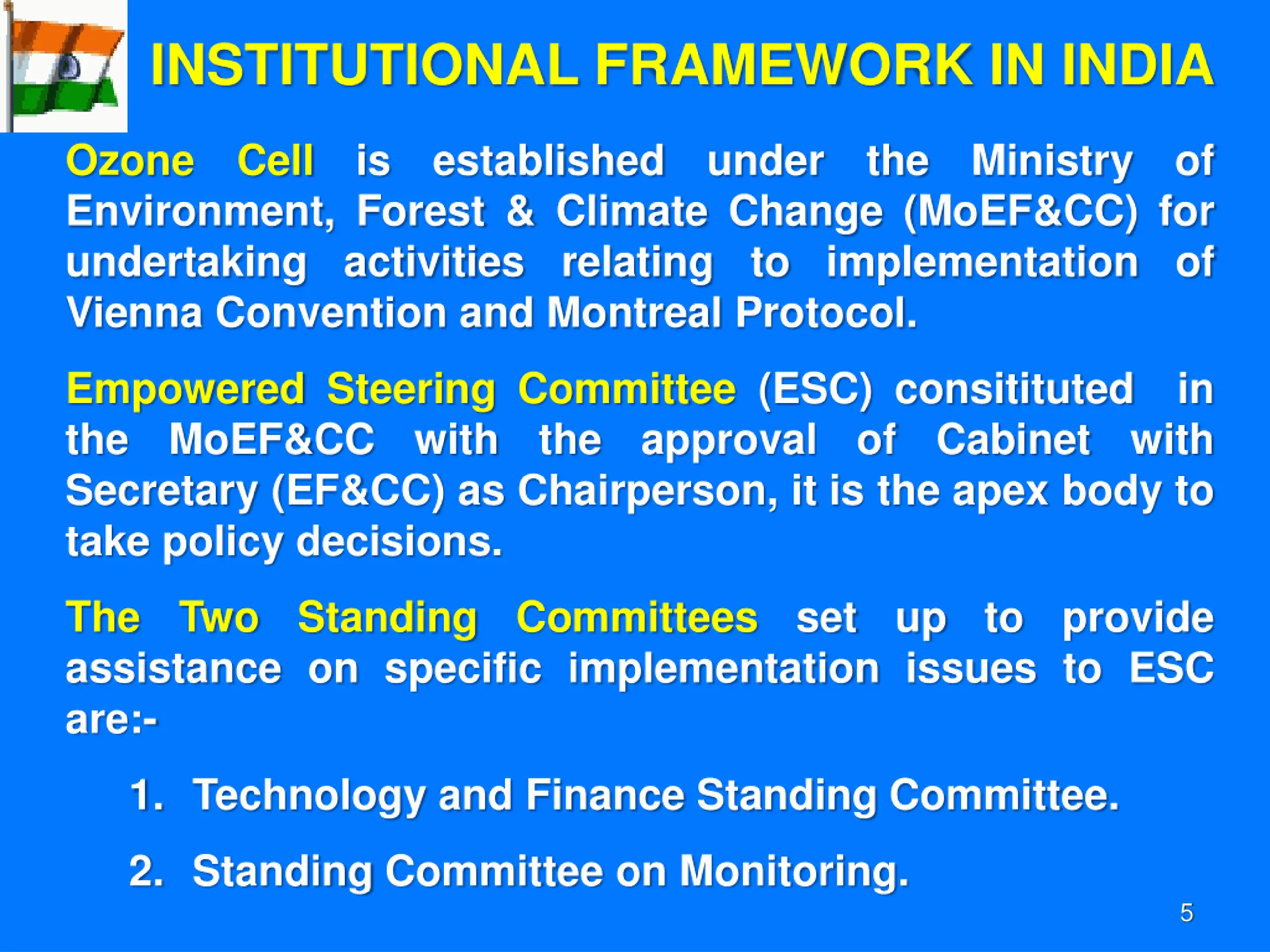 INSTITUTIONAL FRAMEWORK IN INDIA

Ozone Cell is established under the Ministry of Environment, Forest & Climate Change (MoEF&CC) for undertaking activities relating to implementation of Vienna Convention and Montreal Protocol.

Empowered Steering Committee (ESC) consitituted in the MoEF&CC with the approval of Cabinet with Secretary (EF&CC) as Chairperson, it is the apex body to take policy decisions.

The Two Standing Committees set up to provide assistance on specific implementation issues to ESC are:-

1. Technology and Finance Standing Committee.

2. Standing Committee on Monitoring.

5